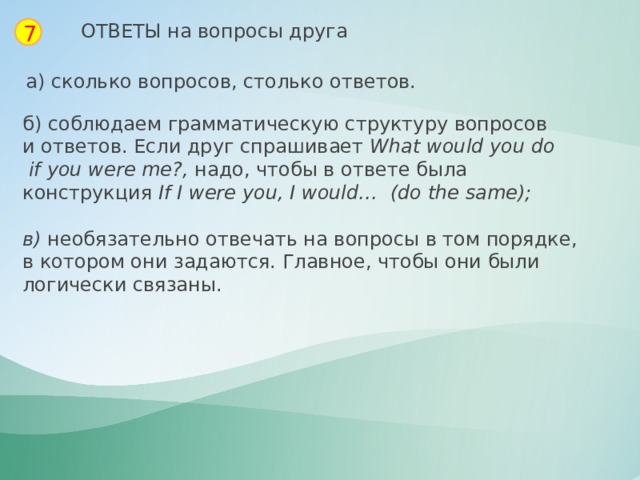 7

ОТВЕТЫ на вопросы друга

а) сколько вопросов, столько ответов.

б) соблюдаем грамматическую структуру вопросов и ответов. Если друг спрашивает What would you do if you were me?, надо, чтобы в ответе была конструкция If I were you, I would... (do the same);

в) необязательно отвечать на вопросы в том порядке, в котором они задаются. Главное, чтобы они были логически связаны.